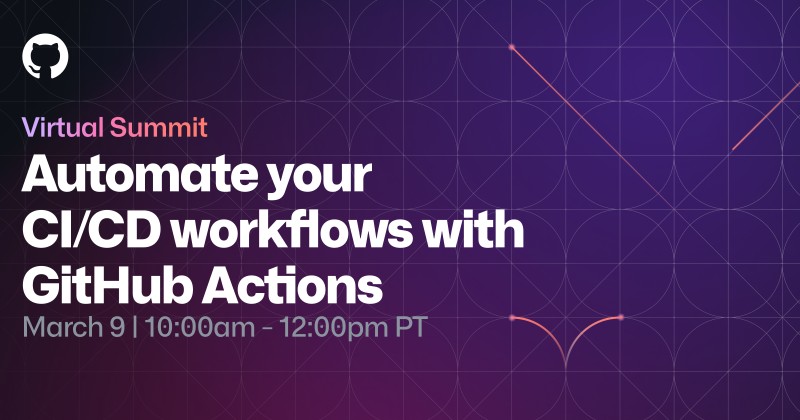 Virtual Summit

Automate your CI/CD workflows with GitHub Actions

March 9 | 10:00am - 12:00pm PT